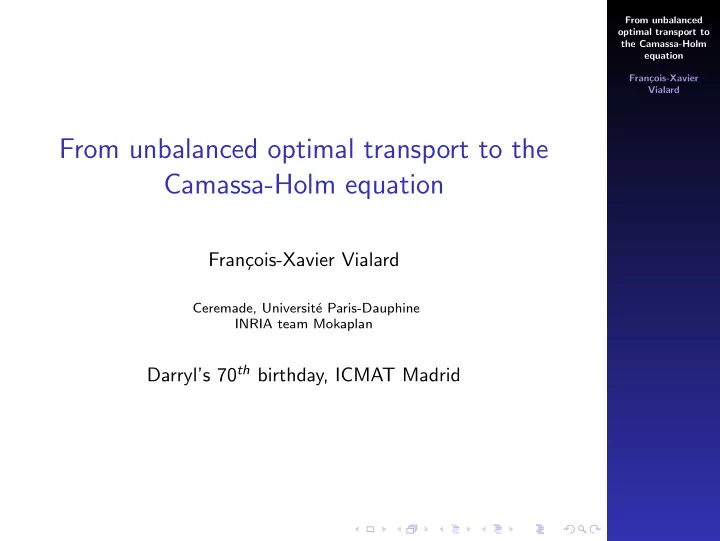 From unbalanced optimal transport to the Camassa-Holm equation

François-Xavier Vialard

Ceremade, Université Paris-Dauphine
INRIA team Mokaplan

Darryl's $70^{th}$ birthday, ICMAT Madrid

From unbalanced optimal transport to the Camassa-Holm equation

François-Xavier Vialard